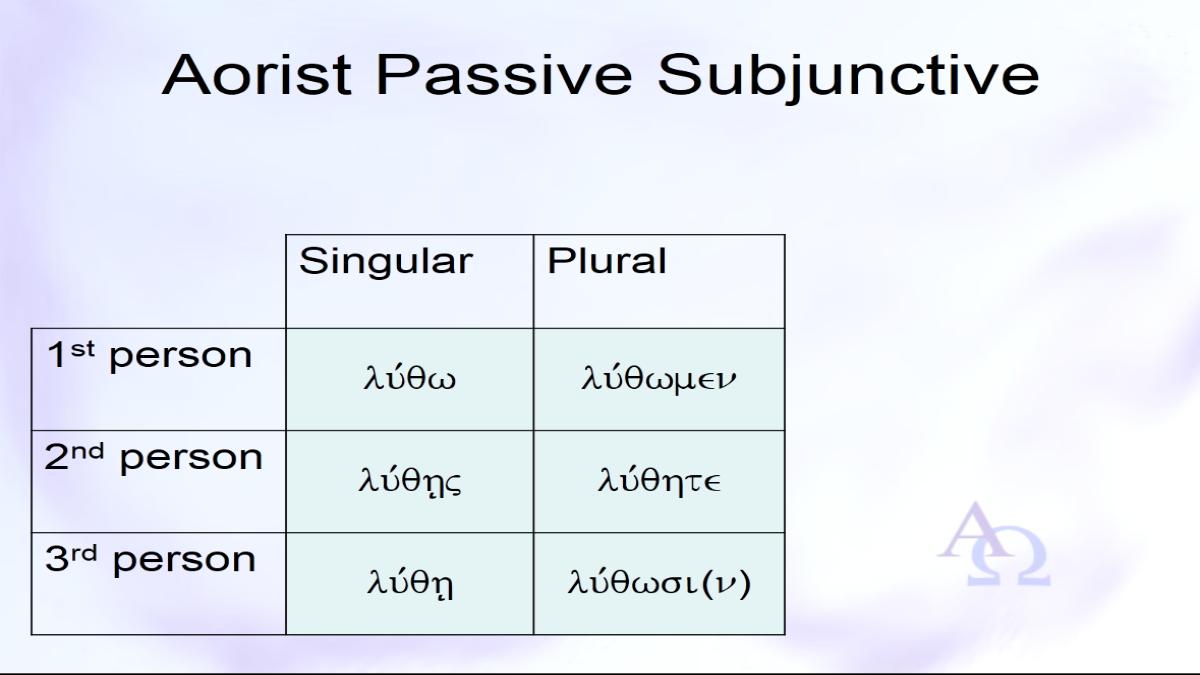 Aorist Passive Subjunctive

| | Singular | Plural |
|---|---|---|
| 1st person | λύθω | λύθωμεν |
| 2nd person | λύθῃς | λύθητε |
| 3rd person | λύθῃ | λύθωσι(ν) |

ΑΩ